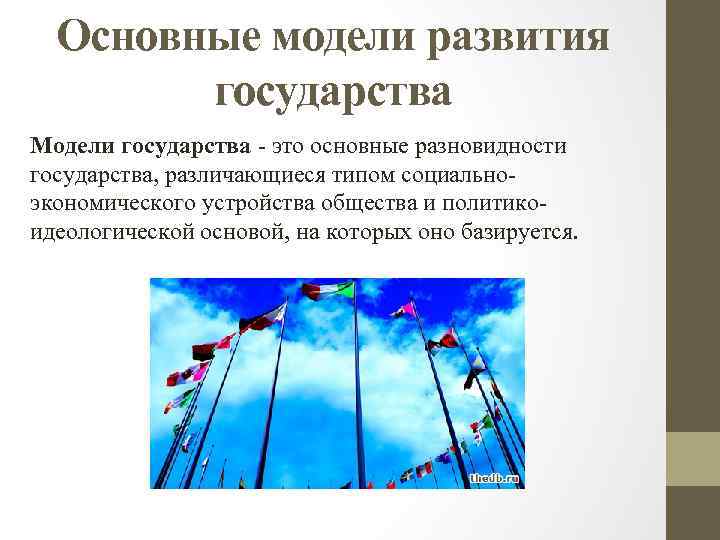 Основные модели развития государства

Модели государства - это основные разновидности государства, различающиеся типом социально-экономического устройства общества и политико-идеологической основой, на которых оно базируется.

thedb.ru